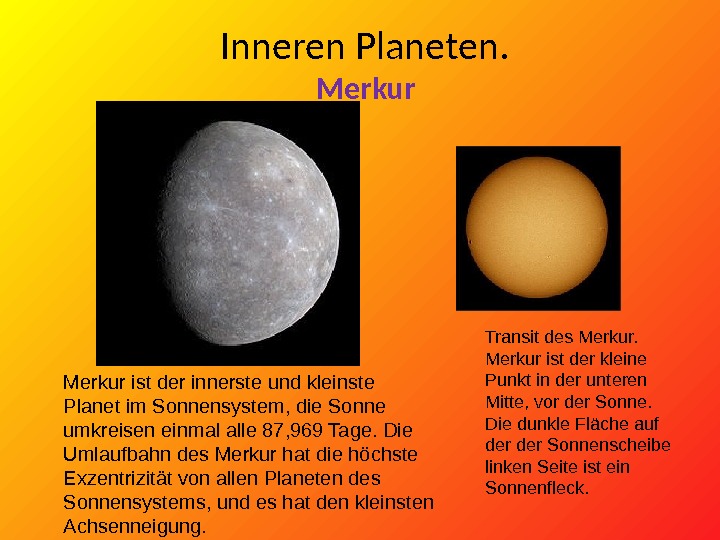 Inneren Planeten.

Merkur

Merkur ist der innerste und kleinste Planet im Sonnensystem, die Sonne umkreisen einmal alle 87,969 Tage. Die Umlaufbahn des Merkur hat die höchste Exzentrizität von allen Planeten des Sonnensystems, und es hat den kleinsten Achsenneigung.

Transit des Merkur. Merkur ist der kleine Punkt in der unteren Mitte, vor der Sonne. Die dunkle Fläche auf der der Sonnenscheibe linken Seite ist ein Sonnenfleck.